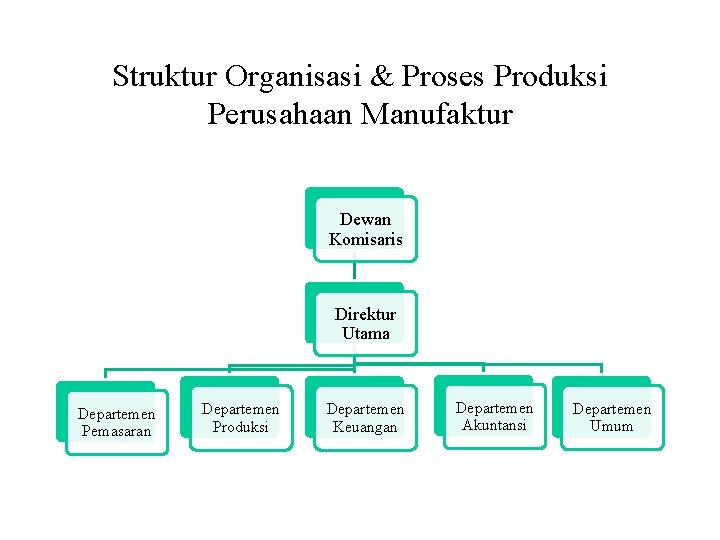 Struktur Organisasi & Proses Produksi Perusahaan Manufaktur

Dewan Komisaris

Direktur Utama

Departemen Pemasaran

Departemen Produksi

Departemen Keuangan

Departemen Akuntansi

Departemen Umum